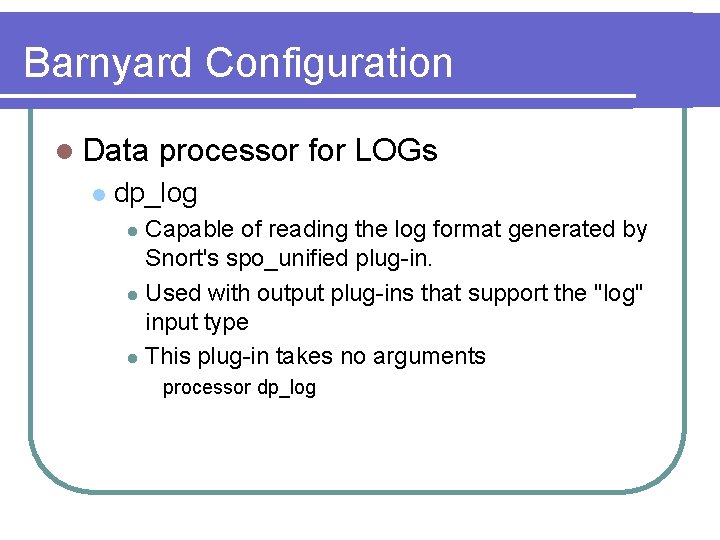 Barnyard Configuration

Data processor for LOGs

dp_log

Capable of reading the log format generated by Snort's spo_unified plug-in.

Used with output plug-ins that support the "log" input type

This plug-in takes no arguments

processor dp_log